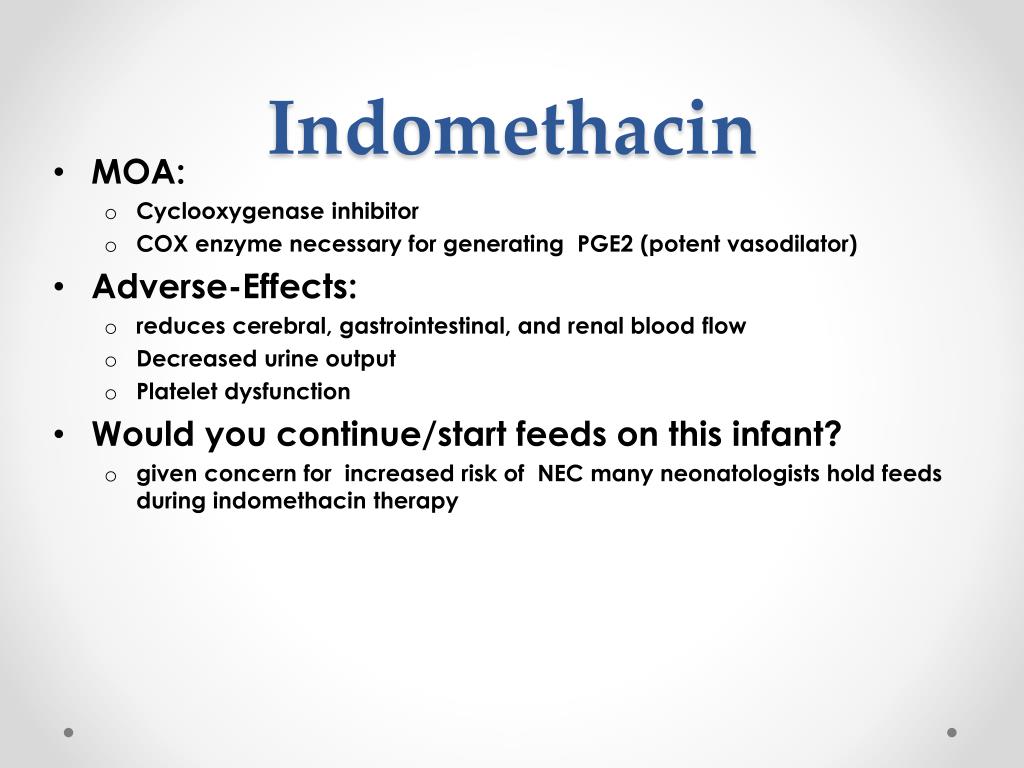 Indomethacin

• MOA:
  o Cyclooxygenase inhibitor
  o COX enzyme necessary for generating PGE2 (potent vasodilator)
• Adverse-Effects:
  o reduces cerebral, gastrointestinal, and renal blood flow
  o Decreased urine output
  o Platelet dysfunction
• Would you continue/start feeds on this infant?
  o given concern for increased risk of NEC many neonatologists hold feeds during indomethacin therapy